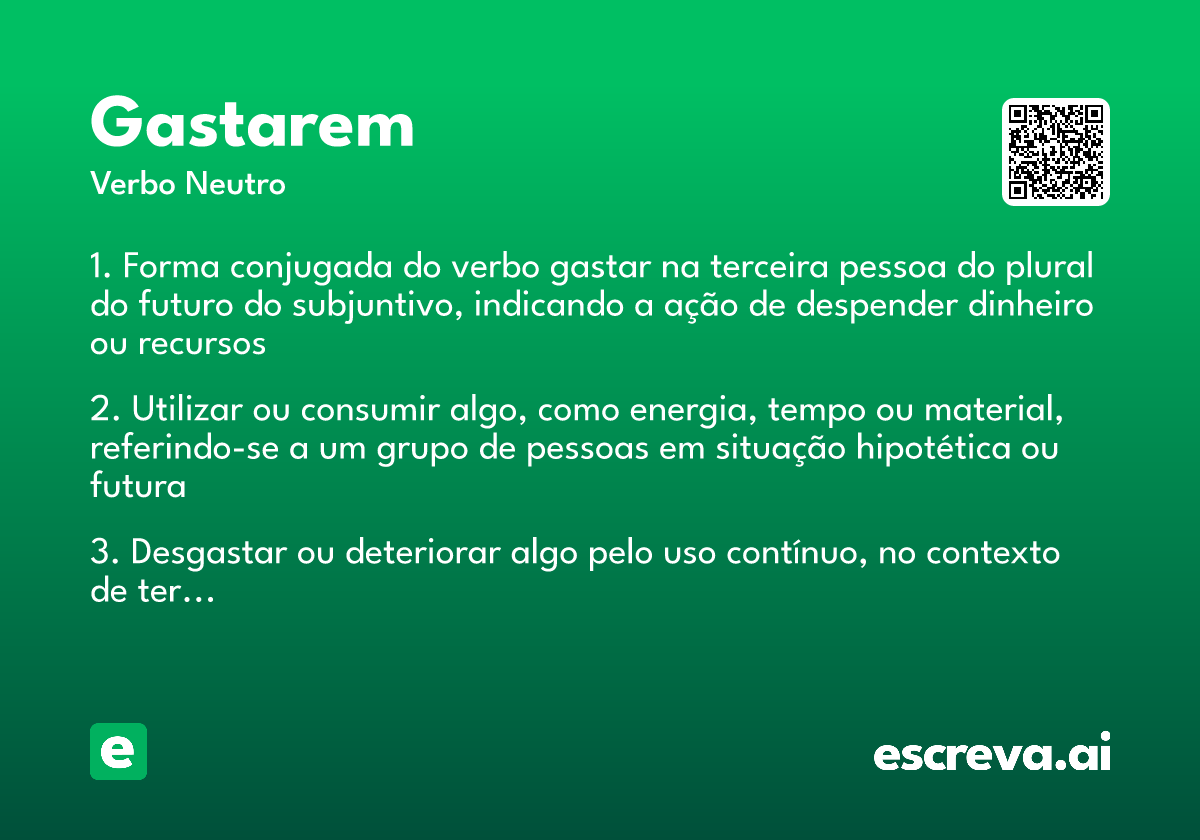 Gastarem

Verbo Neutro

1. Forma conjugada do verbo gastar na terceira pessoa do plural do futuro do subjuntivo, indicando a ação de despender dinheiro ou recursos

2. Utilizar ou consumir algo, como energia, tempo ou material, referindo-se a um grupo de pessoas em situação hipotética ou futura

3. Desgastar ou deteriorar algo pelo uso contínuo, no contexto de ter...

e

escreva.ai